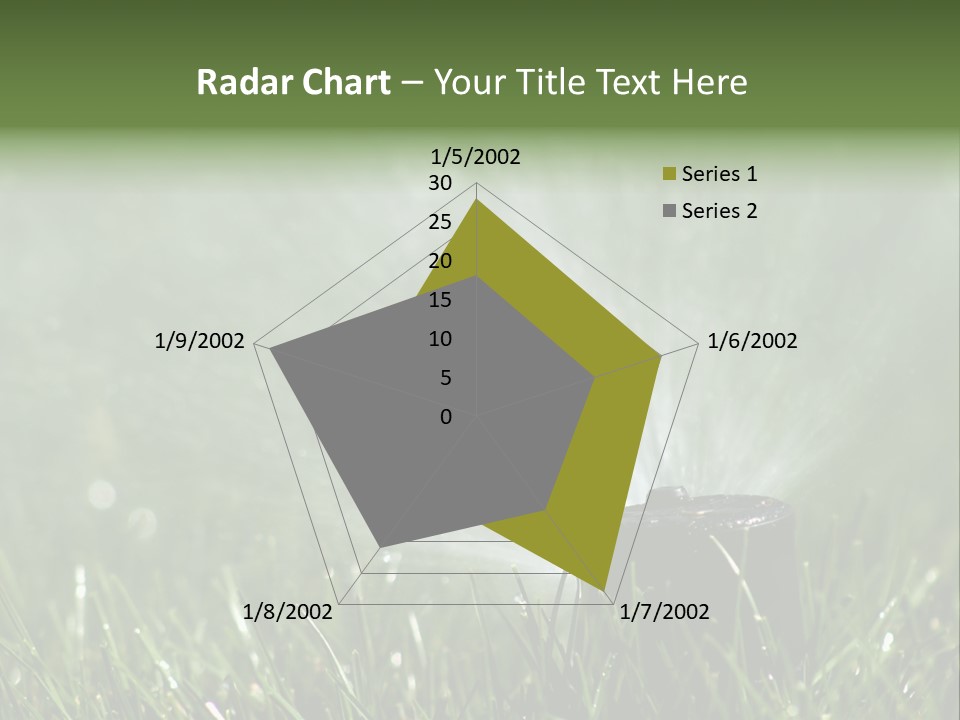 Radar Chart – Your Title Text Here

1/5/2002
30
25
20
15
10
5
0
1/6/2002
1/7/2002
1/8/2002
1/9/2002

Series 1
Series 2